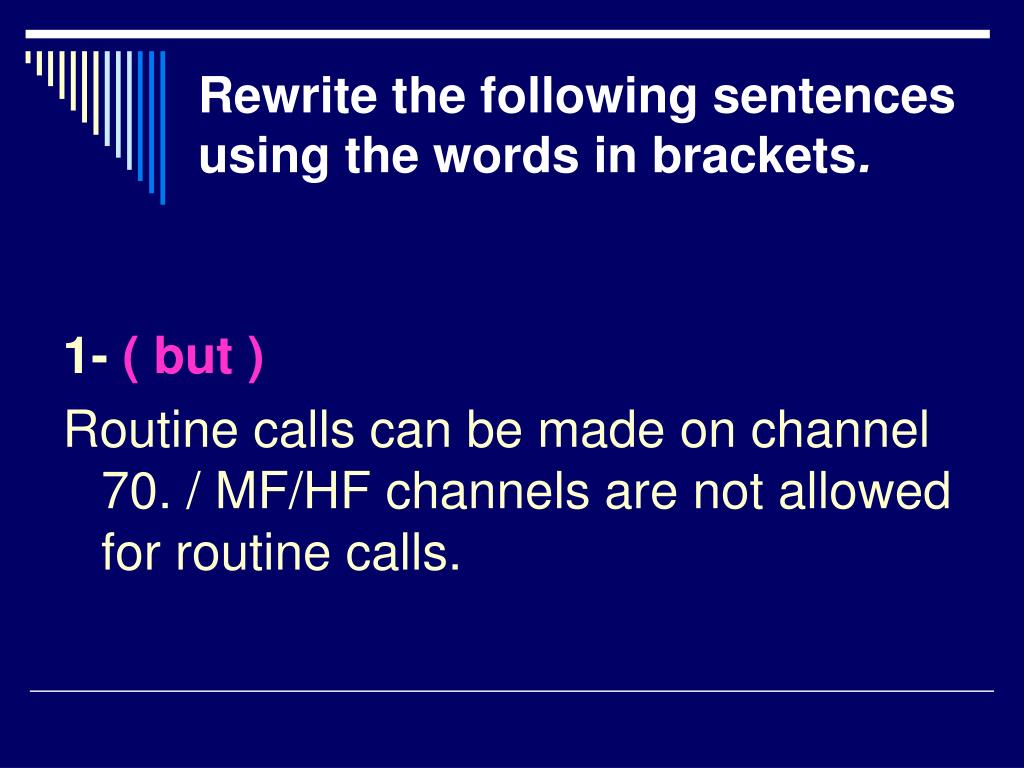 Rewrite the following sentences using the words in brackets.

1- ( but )

Routine calls can be made on channel 70. / MF/HF channels are not allowed for routine calls.